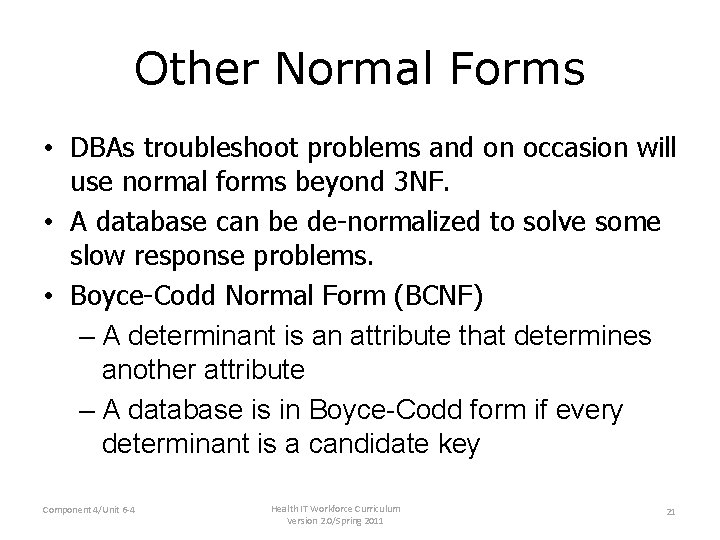 Other Normal Forms

• DBAs troubleshoot problems and on occasion will use normal forms beyond 3NF.
• A database can be de-normalized to solve some slow response problems.
• Boyce-Codd Normal Form (BCNF)
– A determinant is an attribute that determines another attribute
– A database is in Boyce-Codd form if every determinant is a candidate key

Component 4/Unit 6-4

Health IT Workforce Curriculum
Version 2.0/Spring 2011

21